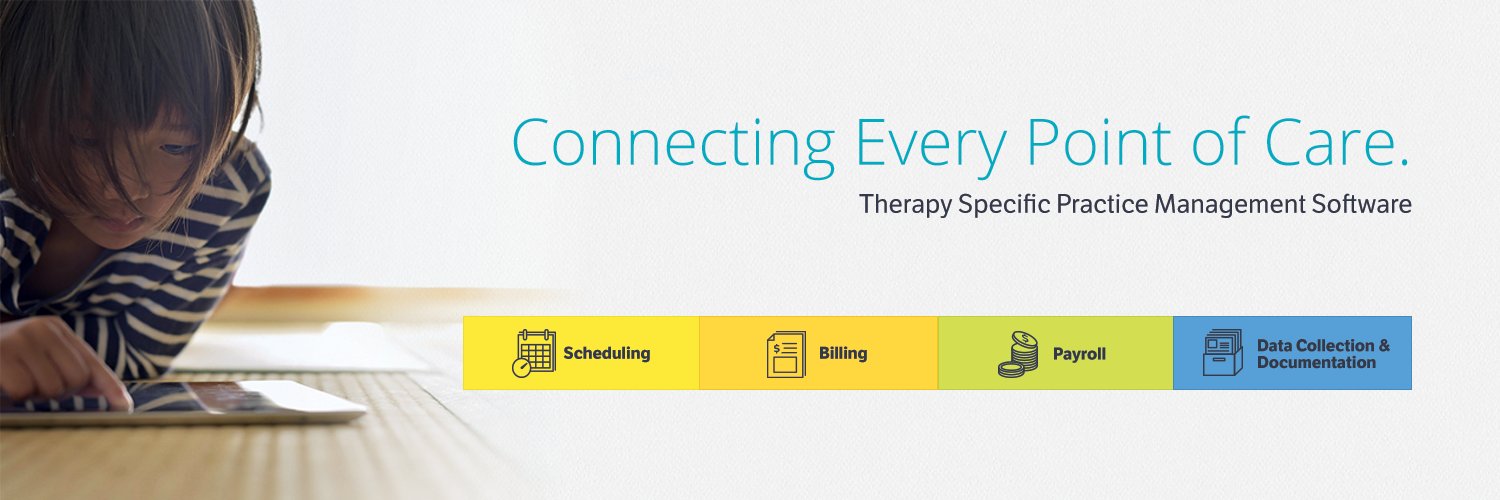 Connecting Every Point of Care.
Therapy Specific Practice Management Software

Scheduling

Billing

Payroll

Data Collection & Documentation